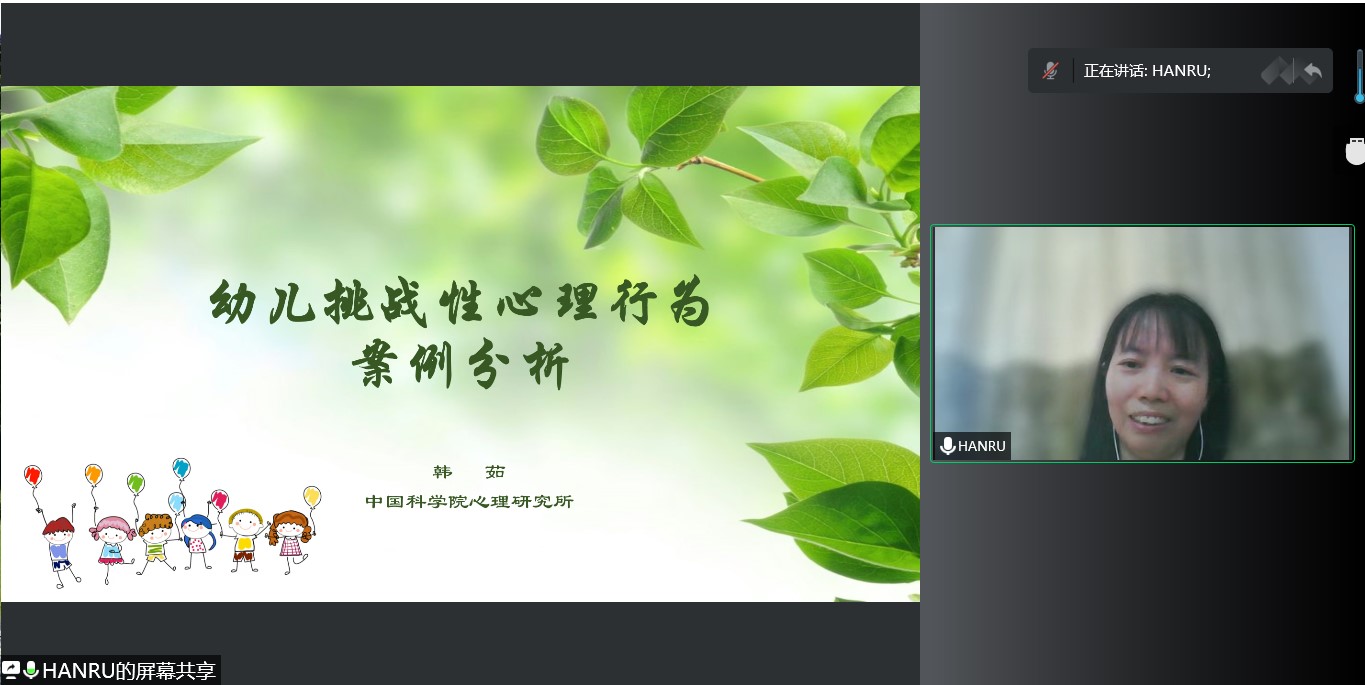 正在讲话: HANRU;

幼儿挑战性心理行为
案例分析

韩　茹
中国科学院心理研究所

HANRU

HANRU的屏幕共享